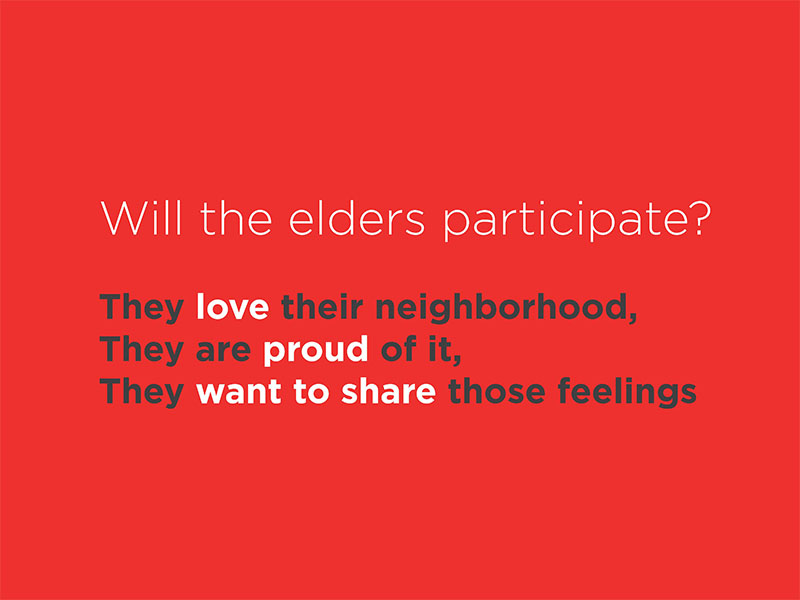 Will the elders participate?

They love their neighborhood,
They are proud of it,
They want to share those feelings